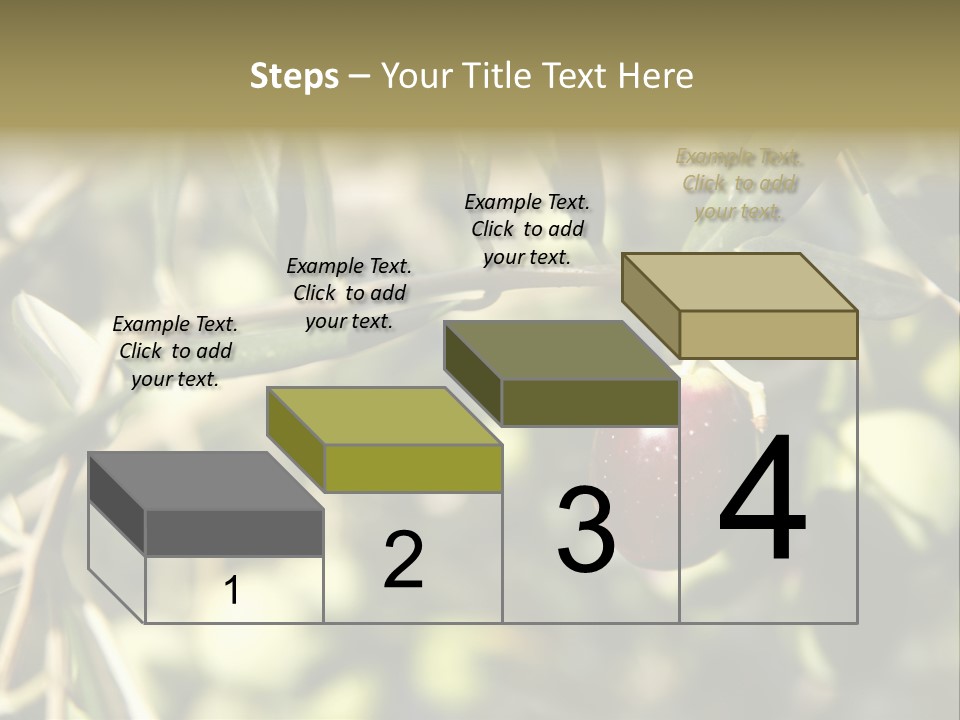 Steps – Your Title Text Here

Example Text. Click to add your text.

Example Text. Click to add your text.

Example Text. Click to add your text.

Example Text. Click to add your text.

1

2

3

4